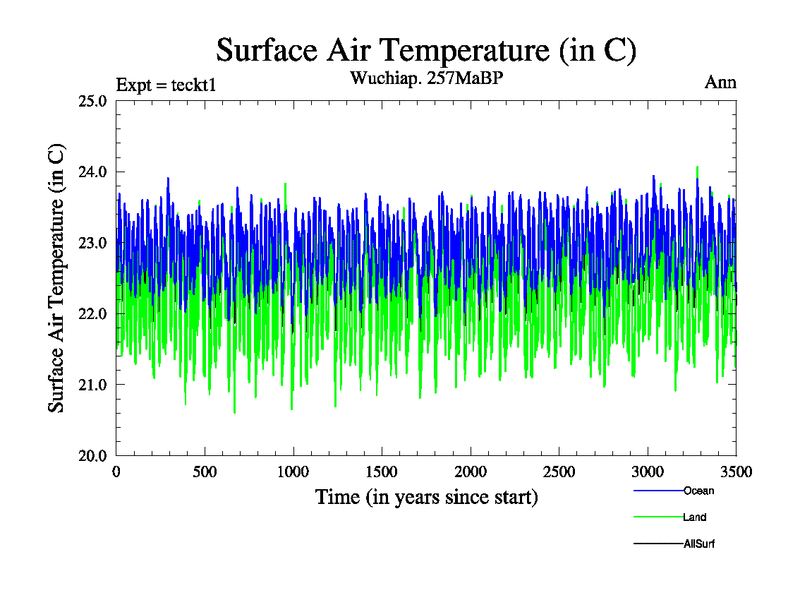 Surface Air Temperature (in C)

Expt = teckt1

Wuchiap. 257MaBP

Ann

Surface Air Temperature (in C)

25.0
24.0
23.0
22.0
21.0
20.0

0
500
1000
1500
2000
2500
3000
3500

Time (in years since start)

Ocean
Land
AllSurf